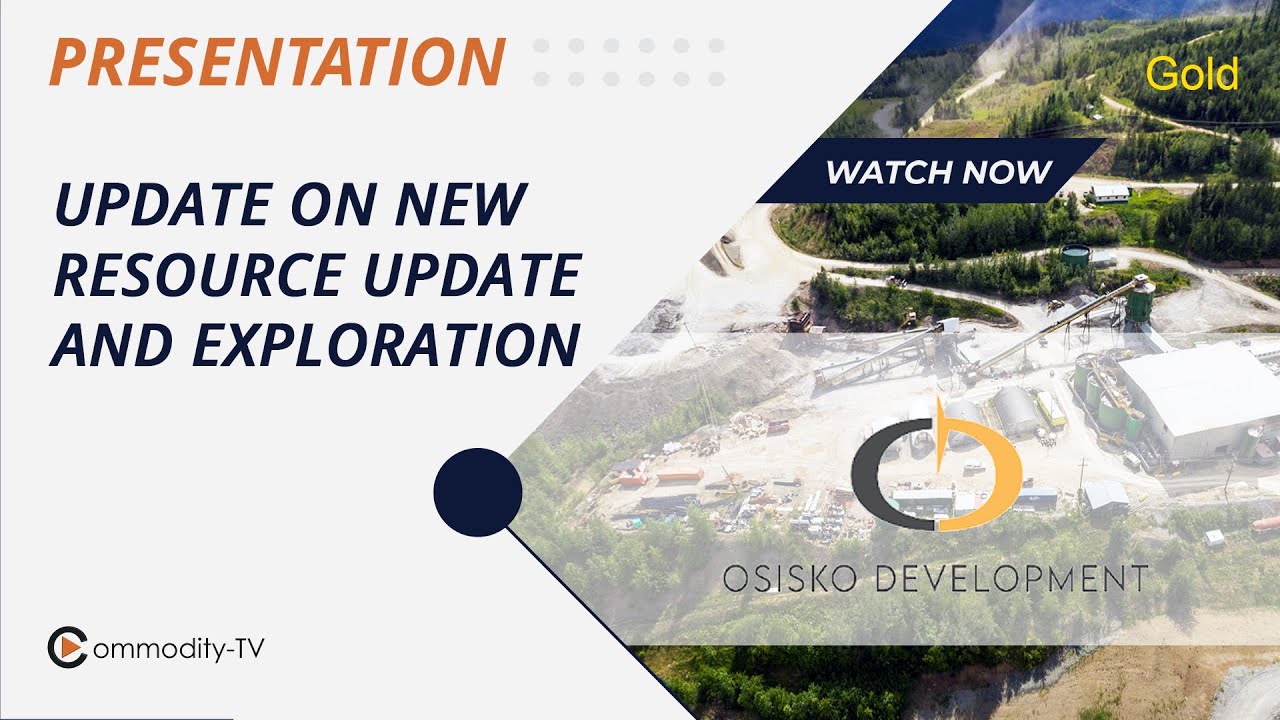 PRESENTATION

UPDATE ON NEW RESOURCE UPDATE AND EXPLORATION

Gold

WATCH NOW

OSISKO DEVELOPMENT

Commodity-TV